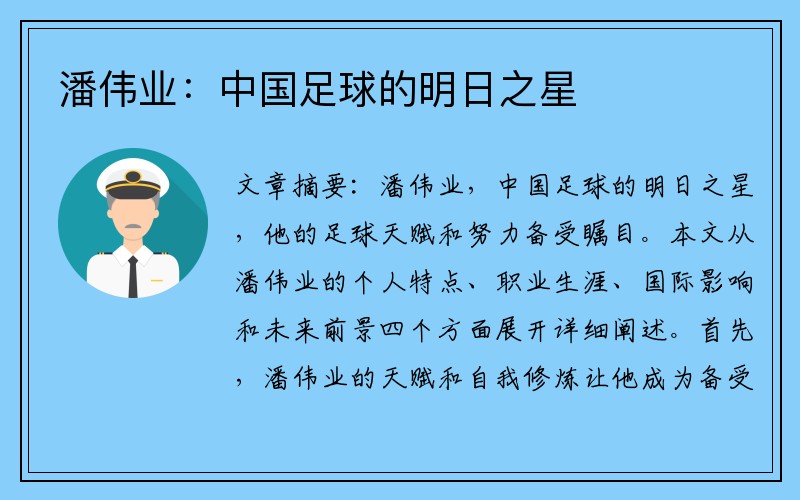 潘伟业：中国足球的明日之星

文章摘要：潘伟业，中国足球的明日之星，他的足球天赋和努力备受瞩目。本文从潘伟业的个人特点、职业生涯、国际影响和未来前景四个方面展开详细阐述。首先，潘伟业的天赋和自我修炼让他成为备受